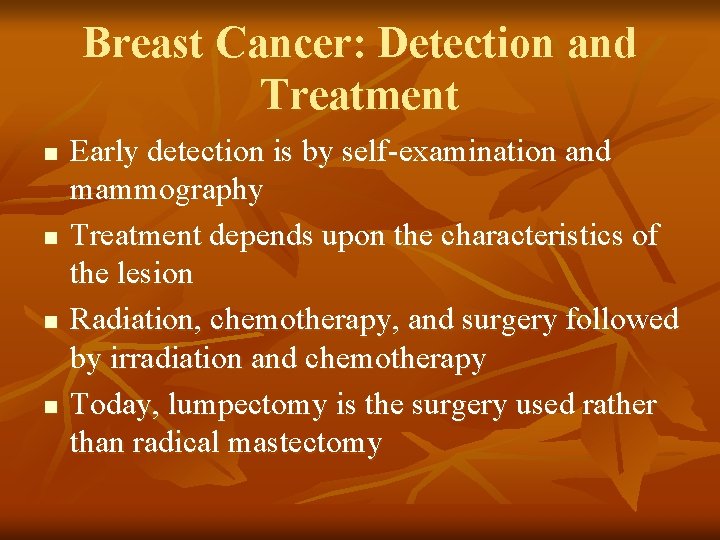 Breast Cancer: Detection and Treatment

- Early detection is by self-examination and mammography
- Treatment depends upon the characteristics of the lesion
- Radiation, chemotherapy, and surgery followed by irradiation and chemotherapy
- Today, lumpectomy is the surgery used rather than radical mastectomy